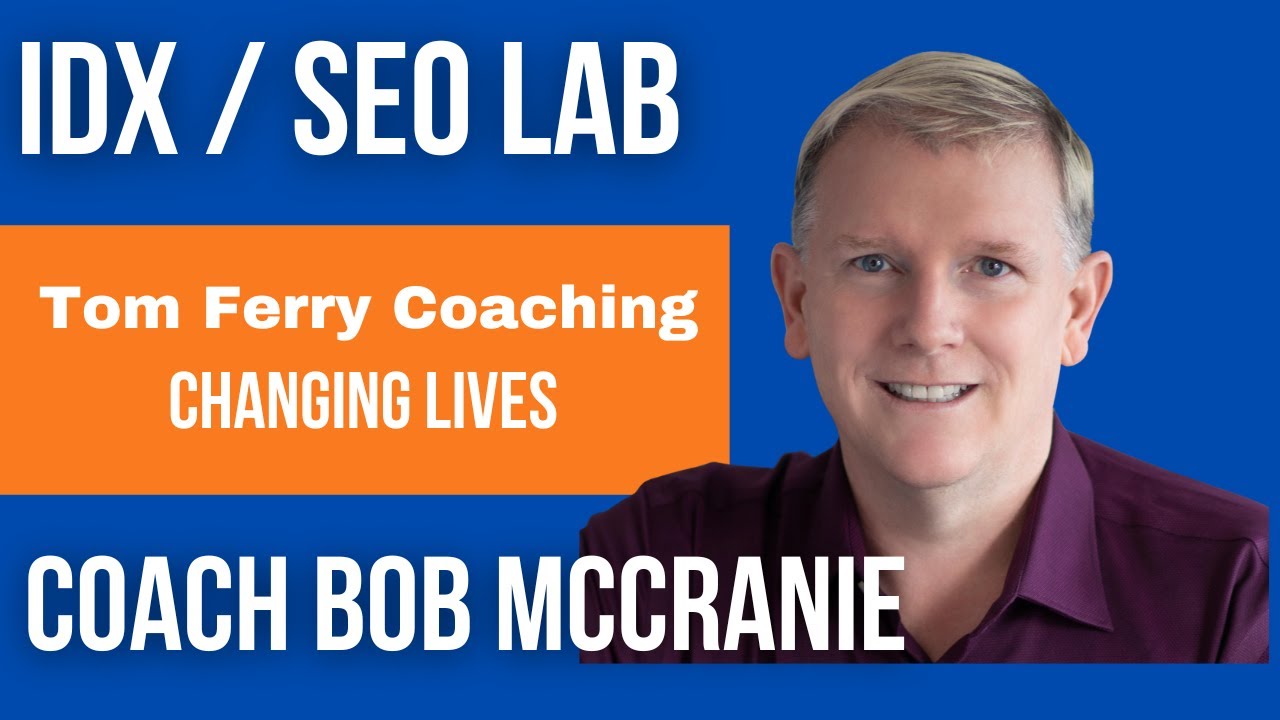 IDX / SEO LAB

Tom Ferry Coaching
CHANGING LIVES

COACH BOB MCCRANIE